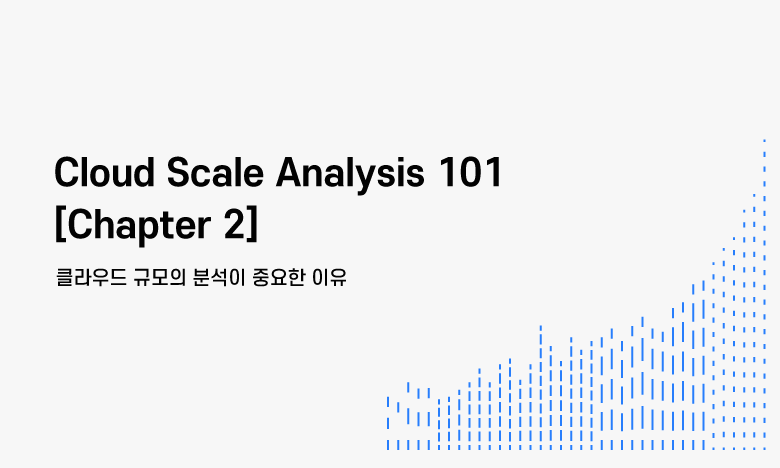 Cloud Scale Analysis 101
[Chapter 2]

클라우드 규모의 분석이 중요한 이유